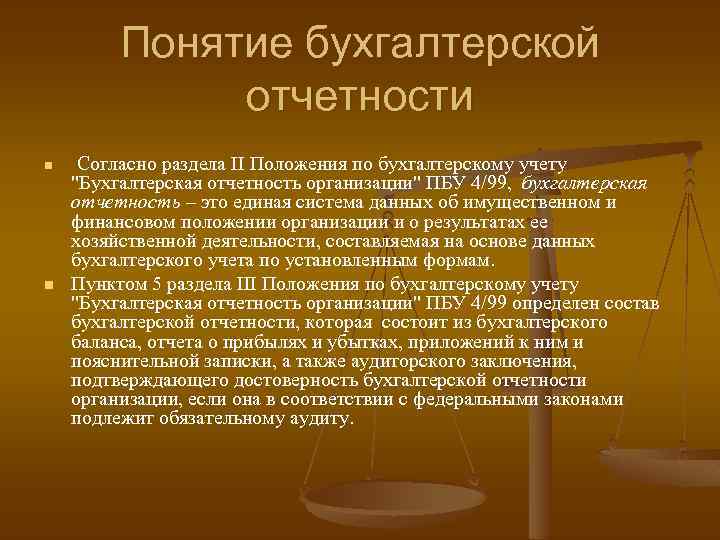 Понятие бухгалтерской отчетности

Согласно раздела II Положения по бухгалтерскому учету "Бухгалтерская отчетность организации" ПБУ 4/99, бухгалтерская отчетность – это единая система данных об имущественном и финансовом положении организации и о результатах ее хозяйственной деятельности, составляемая на основе данных бухгалтерского учета по установленным формам.

Пунктом 5 раздела III Положения по бухгалтерскому учету "Бухгалтерская отчетность организации" ПБУ 4/99 определен состав бухгалтерской отчетности, которая состоит из бухгалтерского баланса, отчета о прибылях и убытках, приложений к ним и пояснительной записки, а также аудиторского заключения, подтверждающего достоверность бухгалтерской отчетности организации, если она в соответствии с федеральными законами подлежит обязательному аудиту.